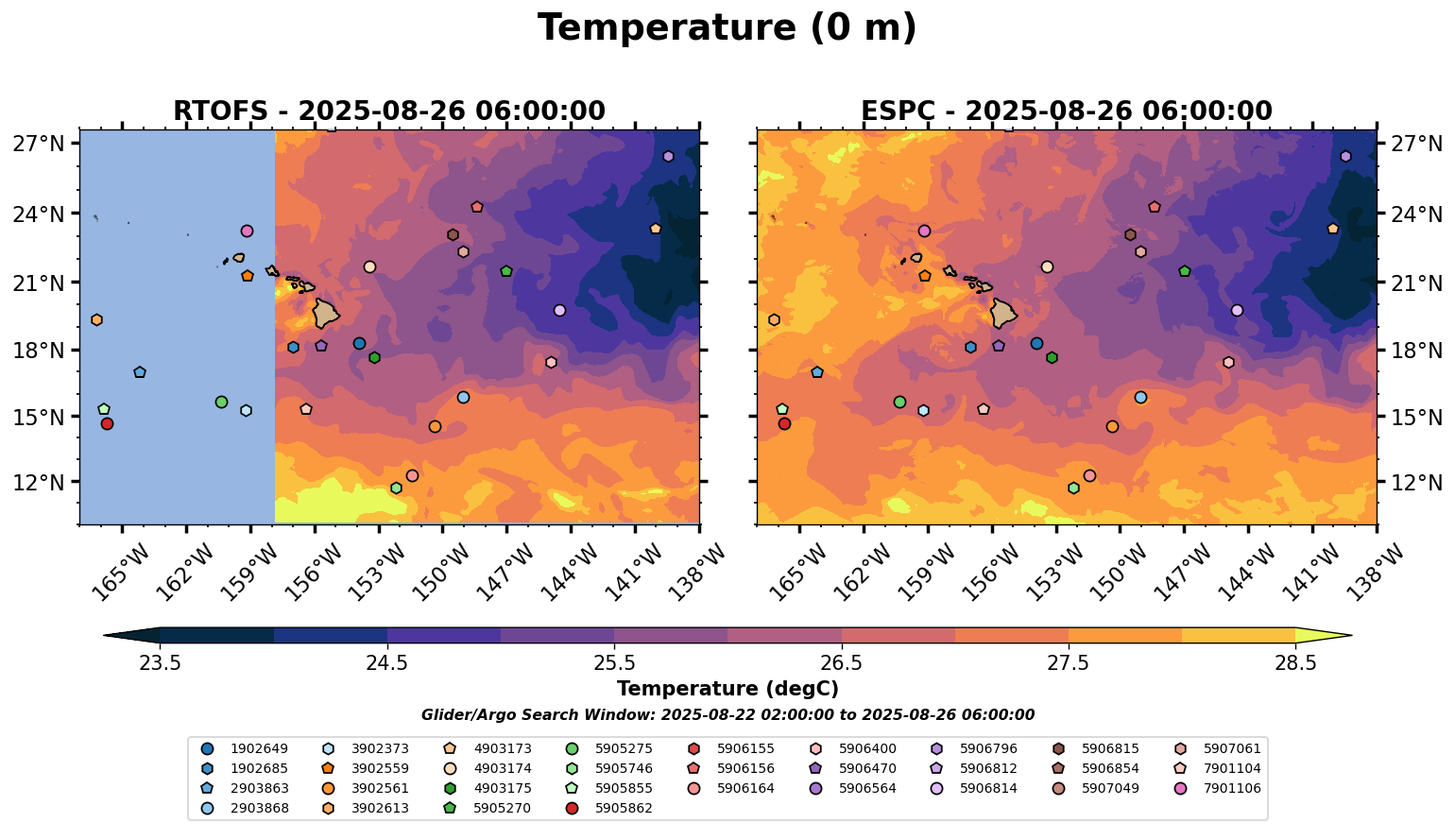 Temperature (0 m)

RTOFS - 2025-08-26 06:00:00

27°N
24°N
21°N
18°N
15°N
12°N

165°W 162°W 159°W 156°W 153°W 150°W 147°W 144°W 141°W 138°W

ESPC - 2025-08-26 06:00:00

27°N
24°N
21°N
18°N
15°N
12°N

165°W 162°W 159°W 156°W 153°W 150°W 147°W 144°W 141°W 138°W

23.5 24.5 25.5 26.5 27.5 28.5

Temperature (degC)

Glider/Argo Search Window: 2025-08-22 02:00:00 to 2025-08-26 06:00:00

1902649
1902685
2903863
2903868
3902373
3902559
3902561
3902613
4903173
4903174
4903175
5905270
5905275
5905746
5905855
5905862
5906155
5906156
5906164
5906400
5906470
5906564
5906796
5906812
5906814
5906815
5906854
5907049
5907061
7901104
7901106